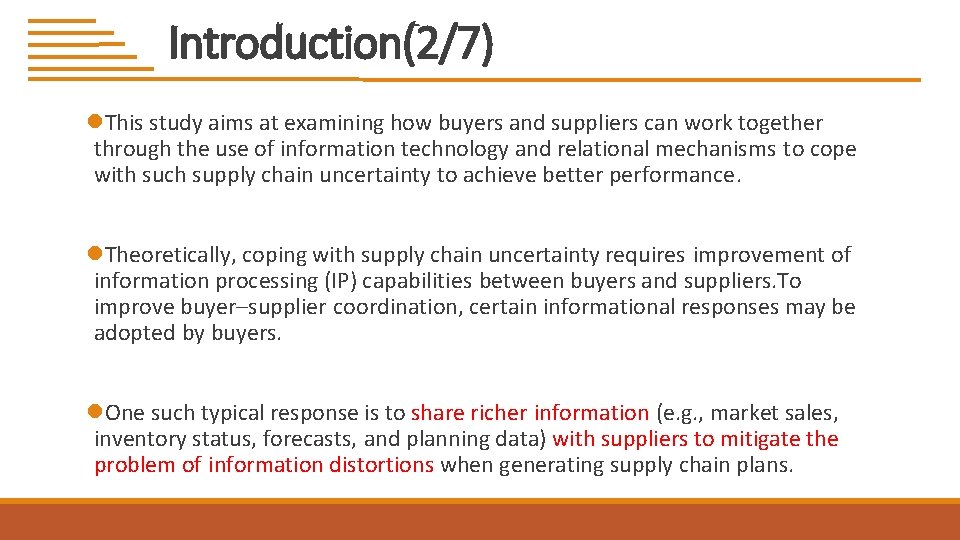 Introduction(2/7)

• This study aims at examining how buyers and suppliers can work together through the use of information technology and relational mechanisms to cope with such supply chain uncertainty to achieve better performance.

• Theoretically, coping with supply chain uncertainty requires improvement of information processing (IP) capabilities between buyers and suppliers.To improve buyer–supplier coordination, certain informational responses may be adopted by buyers.

• One such typical response is to share richer information (e.g., market sales, inventory status, forecasts, and planning data) with suppliers to mitigate the problem of information distortions when generating supply chain plans.